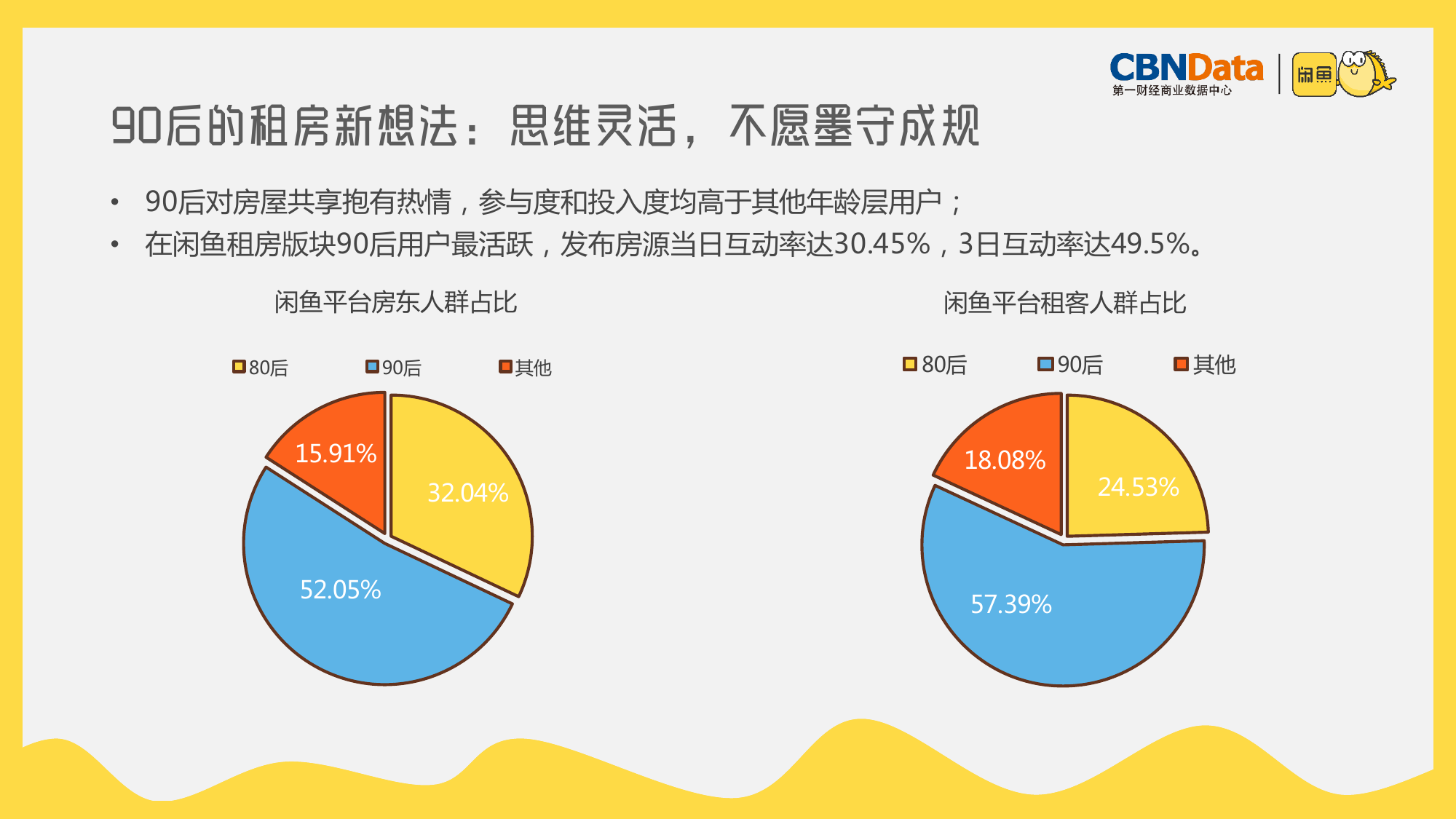 CBNData
第一财经商业数据中心
闲鱼

90后的租房新想法：思维灵活，不愿墨守成规

• 90后对房屋共享抱有热情，参与度和投入度均高于其他年龄层用户；
• 在闲鱼租房版块90后用户最活跃，发布房源当日互动率达30.45%，3日互动率达49.5%。

闲鱼平台房东人群占比

80后 90后 其他

15.91%
32.04%
52.05%

闲鱼平台租客人群占比

80后 90后 其他

18.08%
24.53%
57.39%